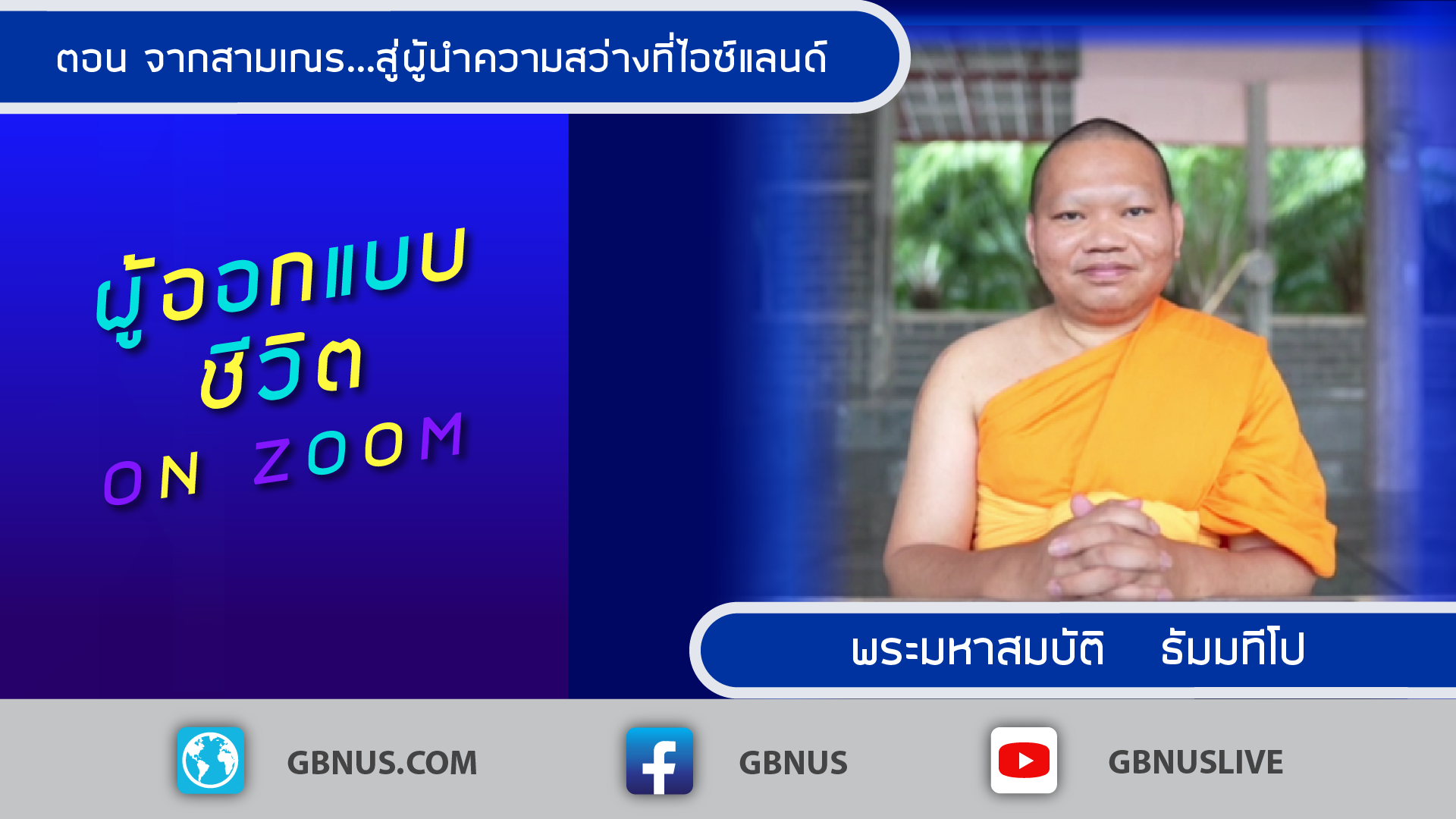 ตอน จากสามเณร...สู่ผู้นำความสว่างที่ไอซ์แลนด์

ผู้ออกแบบ
ชีวิต
ON ZOOM

พระมหาสมบัติ ธัมมทีโป

GBNUS.COM

GBNUS

GBNUSLIVE